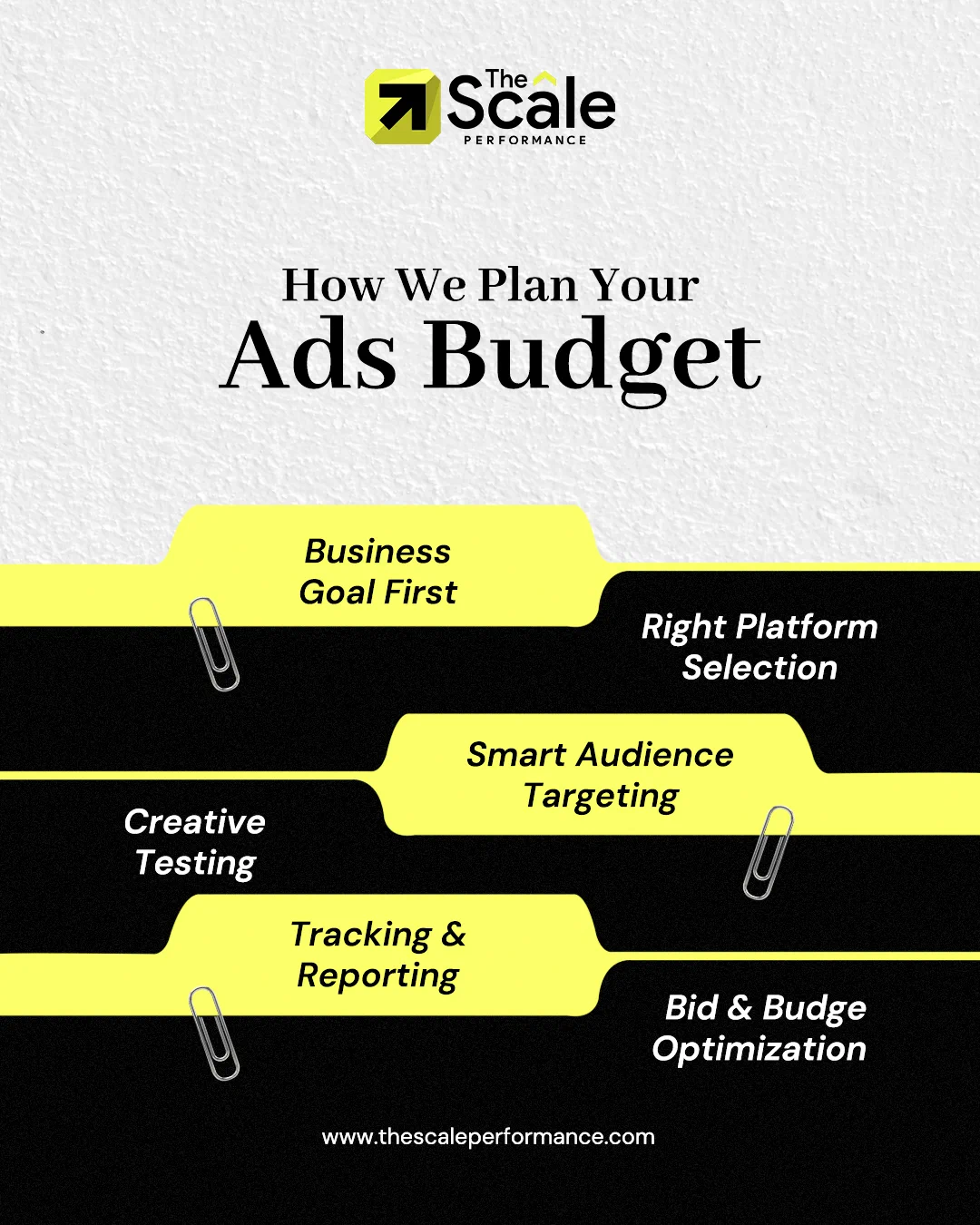 The Scale
PERFORMANCE

How We Plan Your
Ads Budget

Business Goal First

Right Platform Selection

Smart Audience Targeting

Creative Testing

Tracking & Reporting

Bid & Budge Optimization

www.thescaleperformance.com